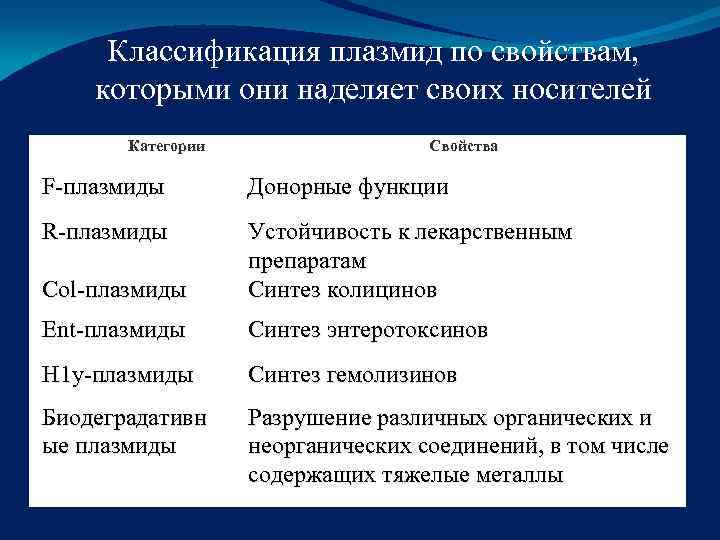 Классификация плазмид по свойствам, которыми они наделяет своих носителей

| Категории | Свойства |
|---|---|
| F-плазмиды | Донорные функции |
| R-плазмиды | Устойчивость к лекарственным препаратам |
| Col-плазмиды | Синтез колицинов |
| Ent-плазмиды | Синтез энтеротоксинов |
| H1y-плазмиды | Синтез гемолизинов |
| Биодеградативные плазмиды | Разрушение различных органических и неорганических соединений, в том числе содержащих тяжелые металлы |